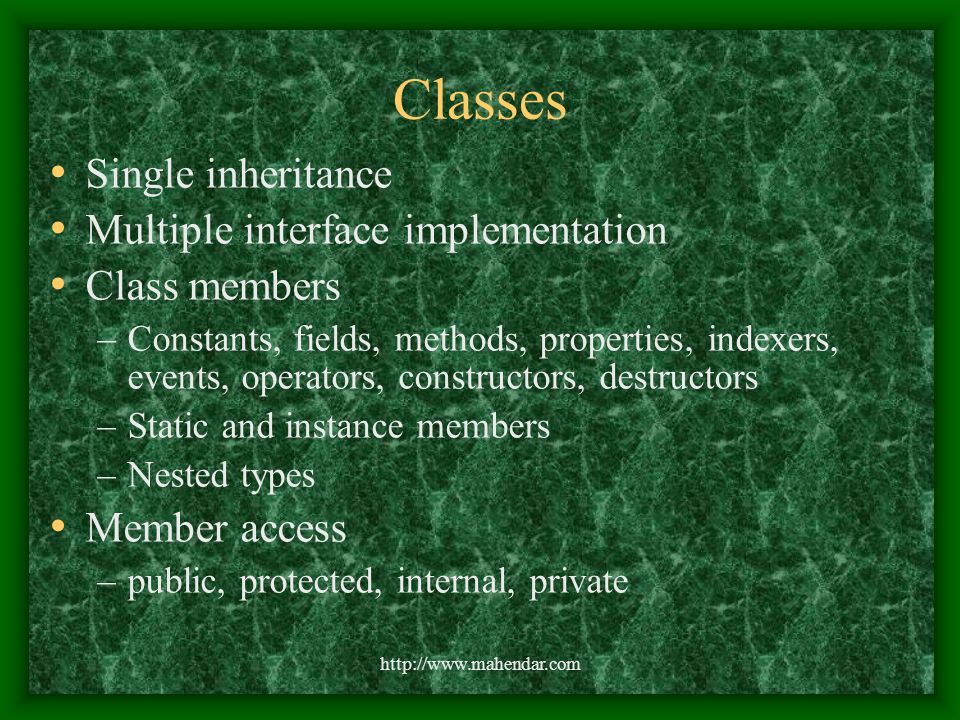 Classes

• Single inheritance
• Multiple interface implementation
• Class members
– Constants, fields, methods, properties, indexers, events, operators, constructors, destructors
– Static and instance members
– Nested types
• Member access
– public, protected, internal, private

http://www.mahendar.com